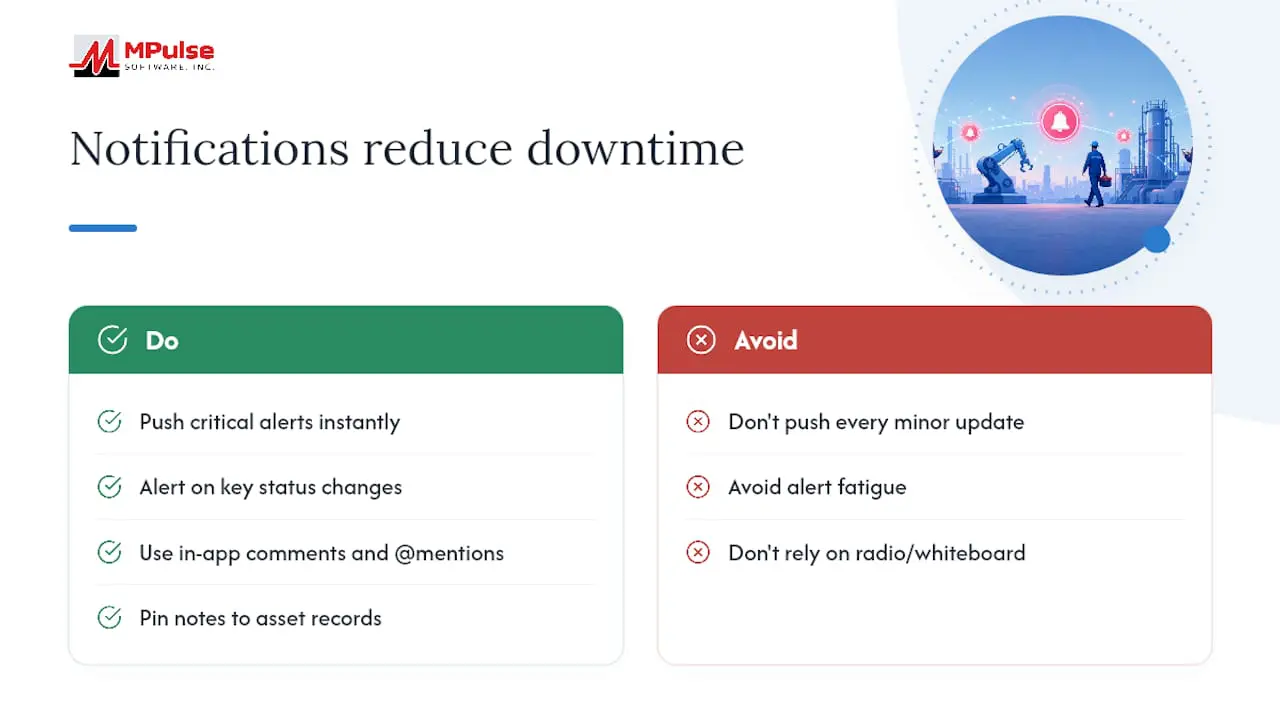 MPulse
SOFTWARE, INC.

Notifications reduce downtime

Do

Push critical alerts instantly

Alert on key status changes

Use in-app comments and @mentions

Pin notes to asset records

Avoid

Don't push every minor update

Avoid alert fatigue

Don't rely on radio/whiteboard